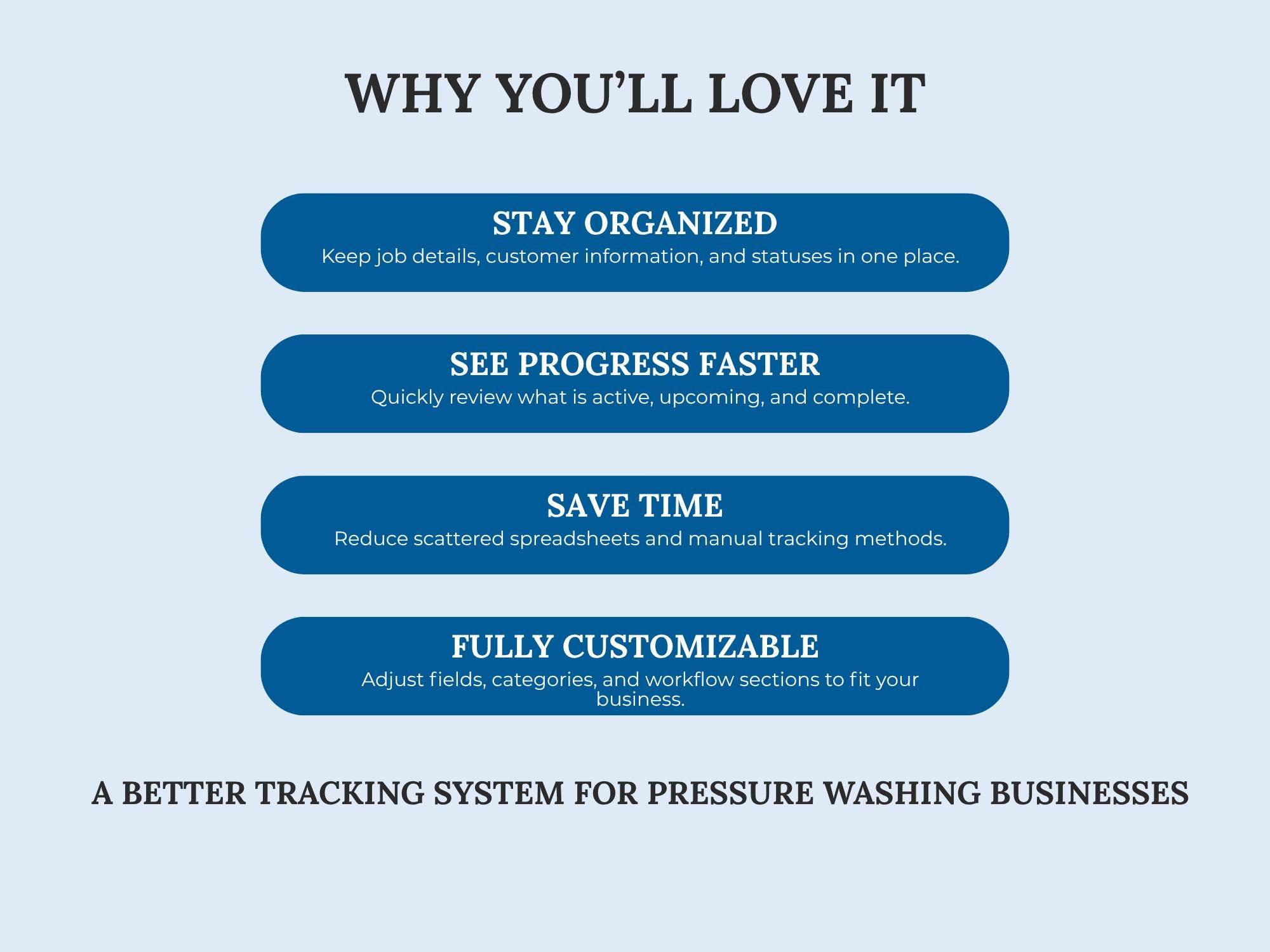 WHY YOU’LL LOVE IT

STAY ORGANIZED
Keep job details, customer information, and statuses in one place.

SEE PROGRESS FASTER
Quickly review what is active, upcoming, and complete.

SAVE TIME
Reduce scattered spreadsheets and manual tracking methods.

FULLY CUSTOMIZABLE
Adjust fields, categories, and workflow sections to fit your business.

A BETTER TRACKING SYSTEM FOR PRESSURE WASHING BUSINESSES